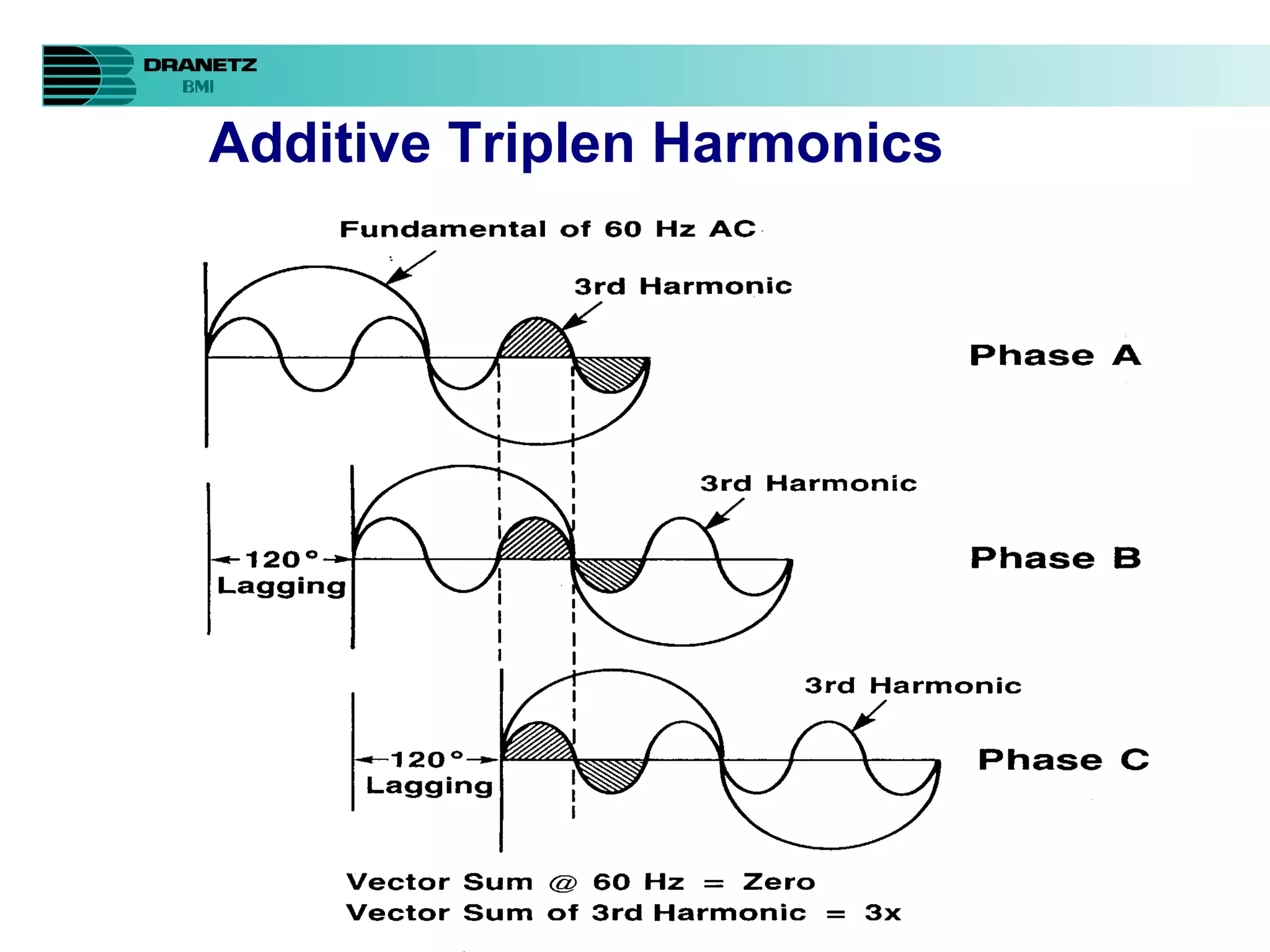 DRANETZ
BMI

Additive Triplen Harmonics

Fundamental of 60 Hz AC

3rd Harmonic

Phase A

3rd Harmonic

120°
Lagging

Phase B

3rd Harmonic

120°
Lagging

Phase C

Vector Sum @ 60 Hz = Zero
Vector Sum of 3rd Harmonic = 3x